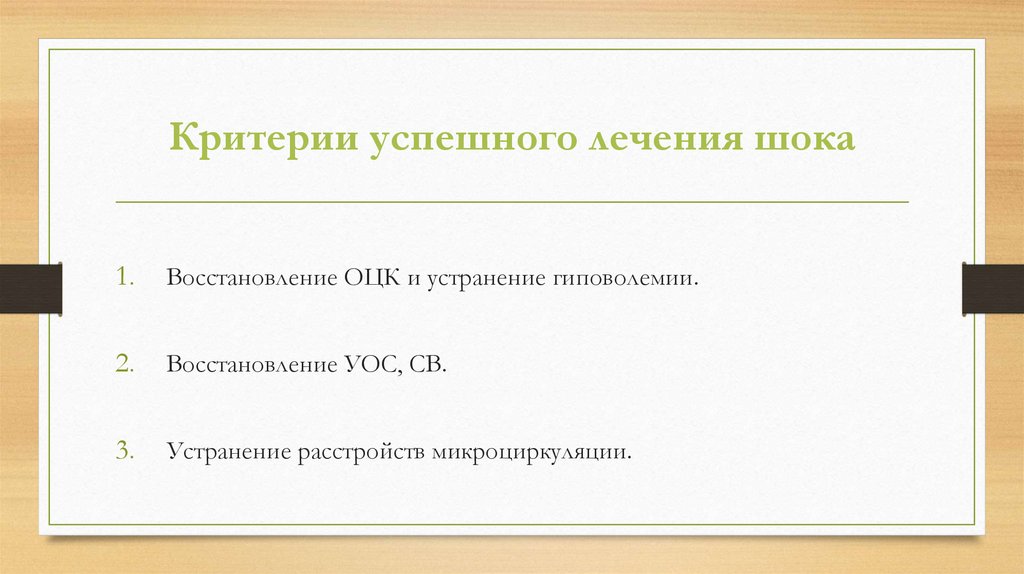 Критерии успешного лечения шока

1. Восстановление ОЦК и устранение гиповолемии.

2. Восстановление УОС, СВ.

3. Устранение расстройств микроциркуляции.